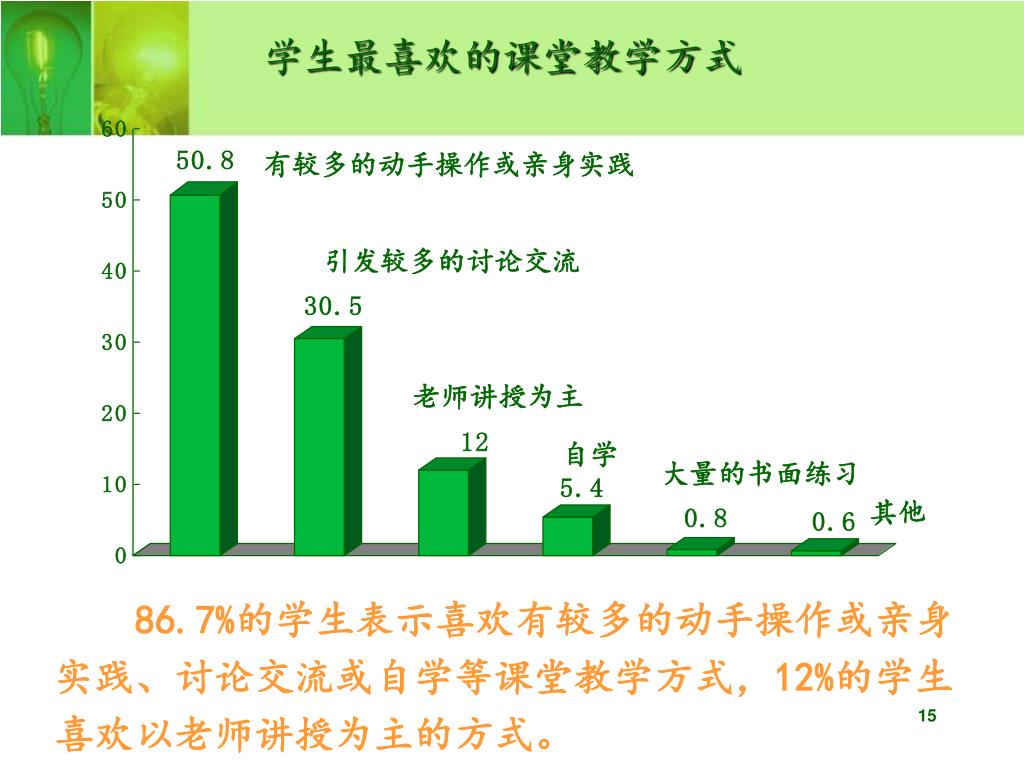 学生最喜欢的课堂教学方式

60
50
40
30
20
10
0

50.8 有较多的动手操作或亲身实践
引发较多的讨论交流
30.5
老师讲授为主
12
自学
5.4
大量的书面练习
0.8
0.6 其他

86.7%的学生表示喜欢有较多的动手操作或亲身实践、讨论交流或自学等课堂教学方式，12%的学生喜欢以老师讲授为主的方式。

15